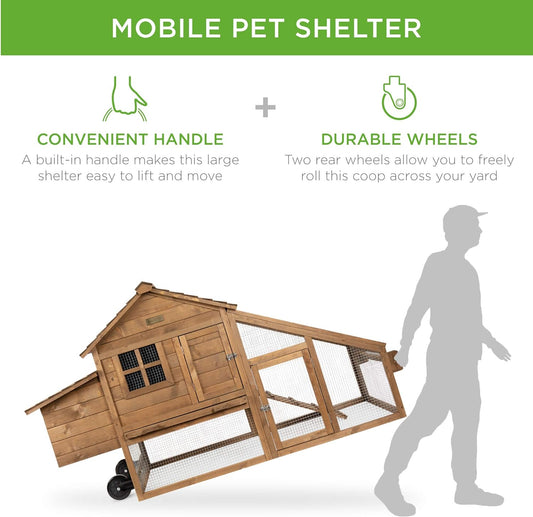 MOBILE PET SHELTER

CONVENIENT HANDLE
A built-in handle makes this large shelter easy to lift and move

+

DURABLE WHEELS
Two rear wheels allow you to freely roll this coop across your yard